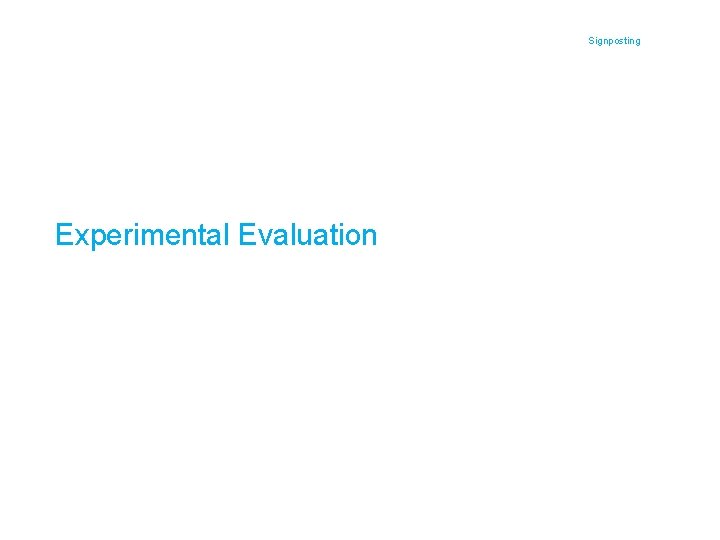 Signposting

Experimental Evaluation